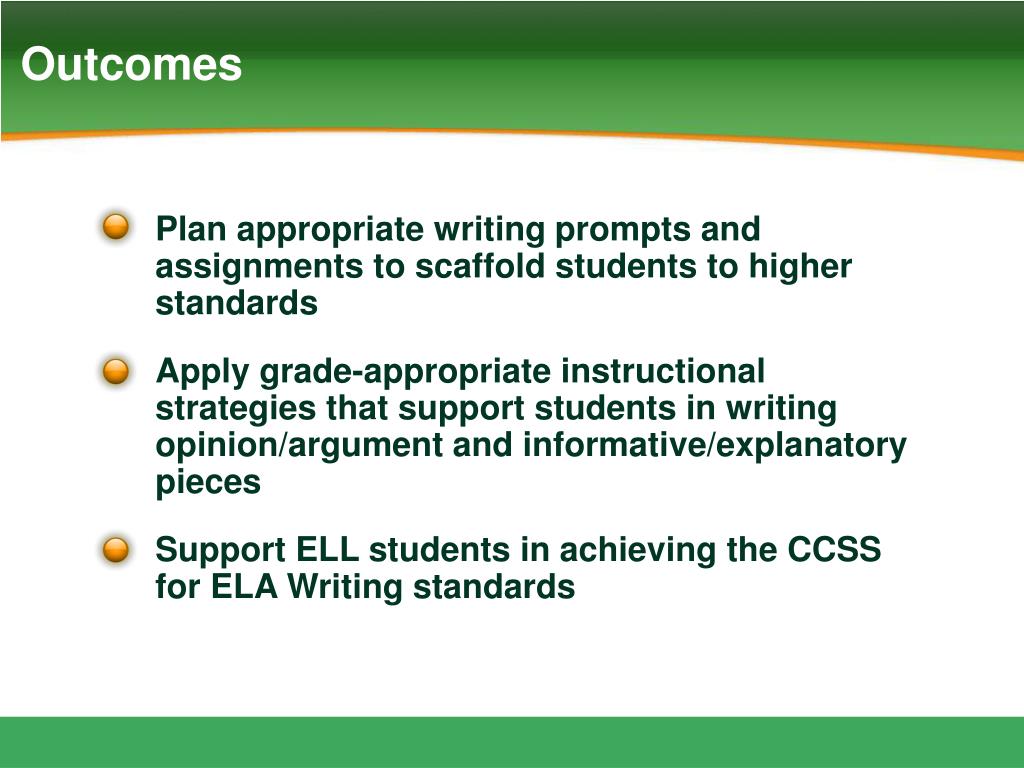 Outcomes

Plan appropriate writing prompts and assignments to scaffold students to higher standards

Apply grade-appropriate instructional strategies that support students in writing opinion/argument and informative/explanatory pieces

Support ELL students in achieving the CCSS for ELA Writing standards